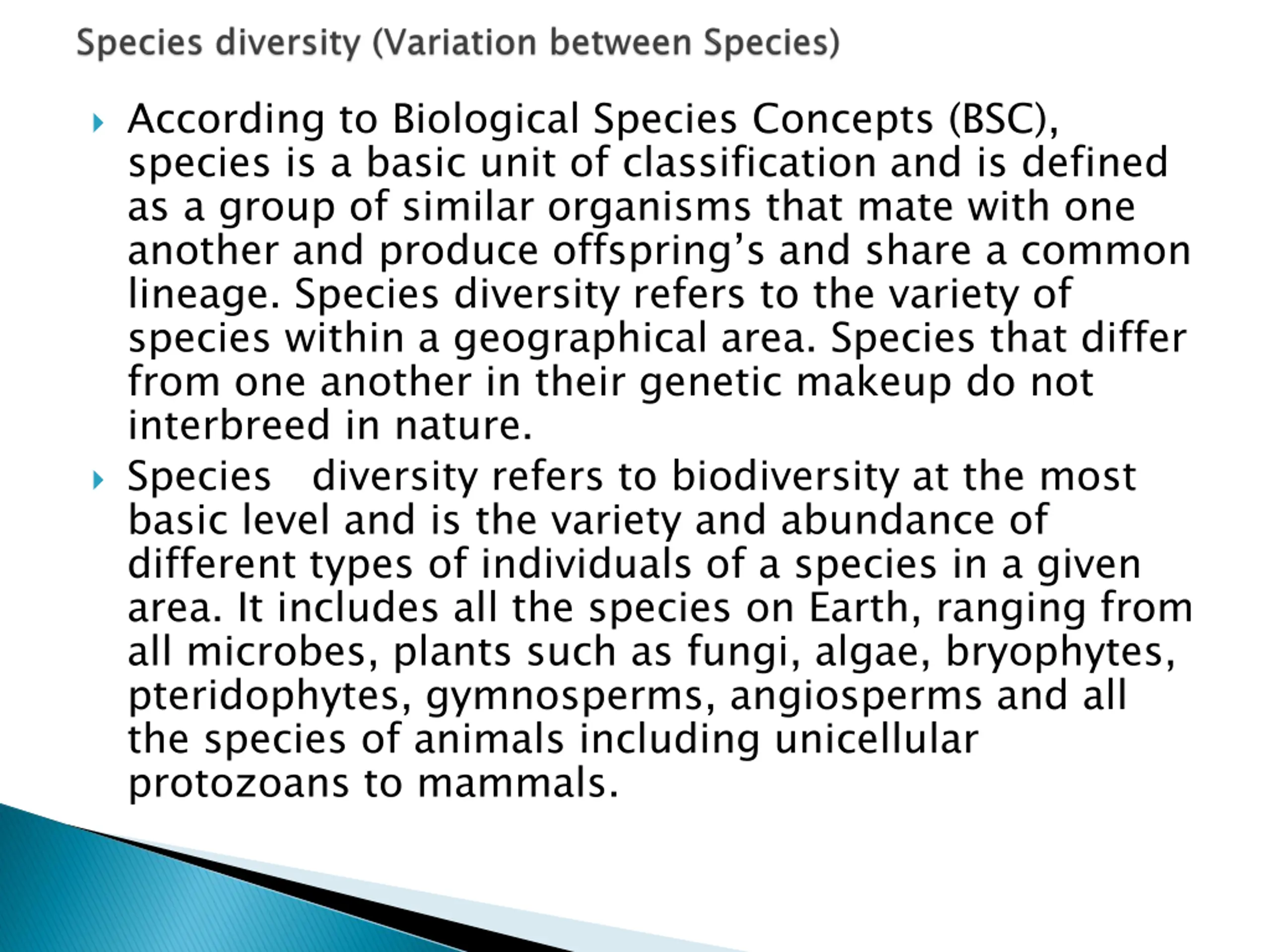 Species diversity (Variation between Species)

According to Biological Species Concepts (BSC), species is a basic unit of classification and is defined as a group of similar organisms that mate with one another and produce offspring’s and share a common lineage. Species diversity refers to the variety of species within a geographical area. Species that differ from one another in their genetic makeup do not interbreed in nature.

Species diversity refers to biodiversity at the most basic level and is the variety and abundance of different types of individuals of a species in a given area. It includes all the species on Earth, ranging from all microbes, plants such as fungi, algae, bryophytes, pteridophytes, gymnosperms, angiosperms and all the species of animals including unicellular protozoans to mammals.